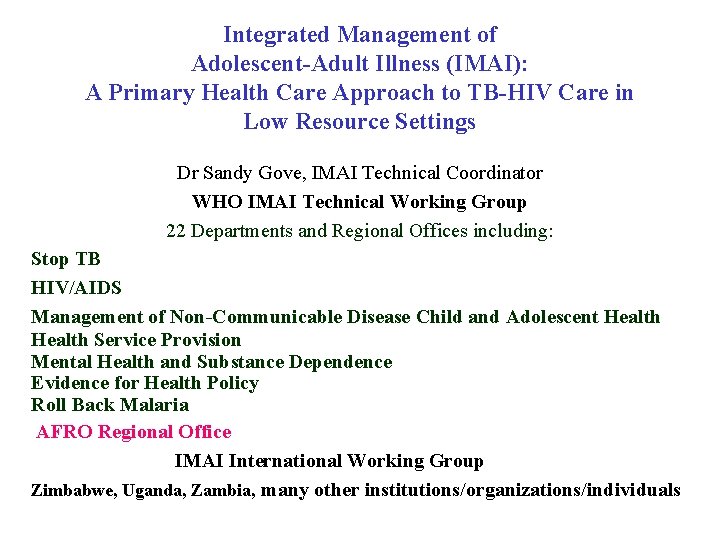 Integrated Management of Adolescent-Adult Illness (IMAI): A Primary Health Care Approach to TB-HIV Care in Low Resource Settings

Dr Sandy Gove, IMAI Technical Coordinator

WHO IMAI Technical Working Group

22 Departments and Regional Offices including:

Stop TB

HIV/AIDS

Management of Non-Communicable Disease Child and Adolescent Health
Health Service Provision
Mental Health and Substance Dependence
Evidence for Health Policy
Roll Back Malaria

AFRO Regional Office

IMAI International Working Group

Zimbabwe, Uganda, Zambia, many other institutions/organizations/individuals